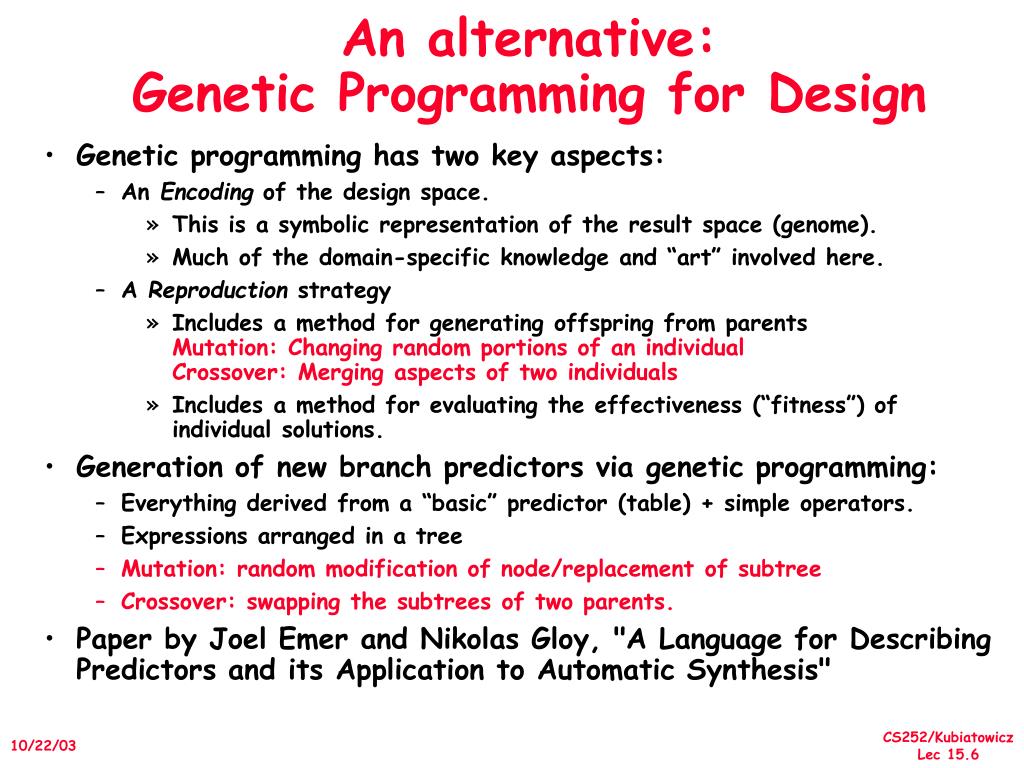 An alternative:
Genetic Programming for Design

• Genetic programming has two key aspects:
– An Encoding of the design space.
» This is a symbolic representation of the result space (genome).
» Much of the domain-specific knowledge and “art” involved here.
– A Reproduction strategy
» Includes a method for generating offspring from parents
Mutation: Changing random portions of an individual
Crossover: Merging aspects of two individuals
» Includes a method for evaluating the effectiveness (“fitness”) of individual solutions.
• Generation of new branch predictors via genetic programming:
– Everything derived from a “basic” predictor (table) + simple operators.
– Expressions arranged in a tree
– Mutation: random modification of node/replacement of subtree
– Crossover: swapping the subtrees of two parents.
• Paper by Joel Emer and Nikolas Gloy, "A Language for Describing Predictors and its Application to Automatic Synthesis"

10/22/03

CS252/Kubiatowicz
Lec 15.6